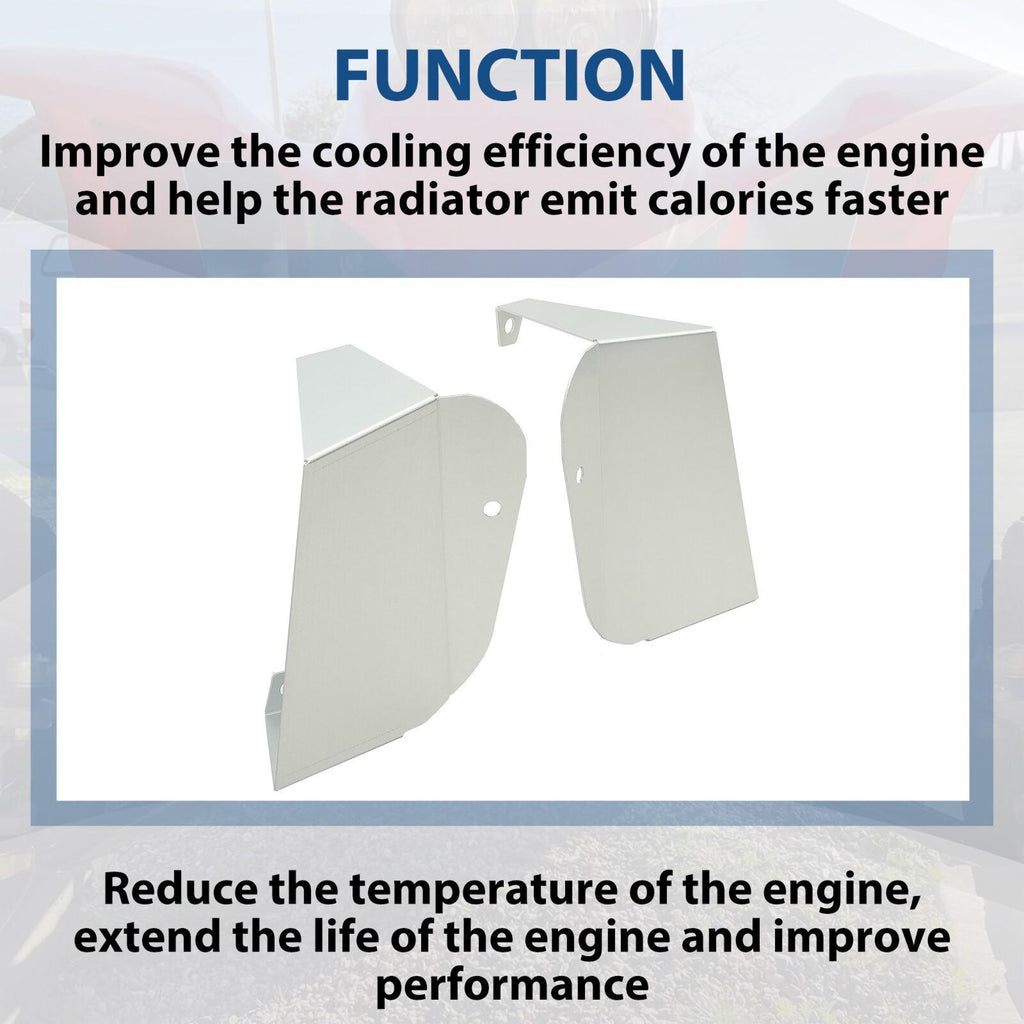 FUNCTION

Improve the cooling efficiency of the engine and help the radiator emit calories faster

Reduce the temperature of the engine, extend the life of the engine and improve performance